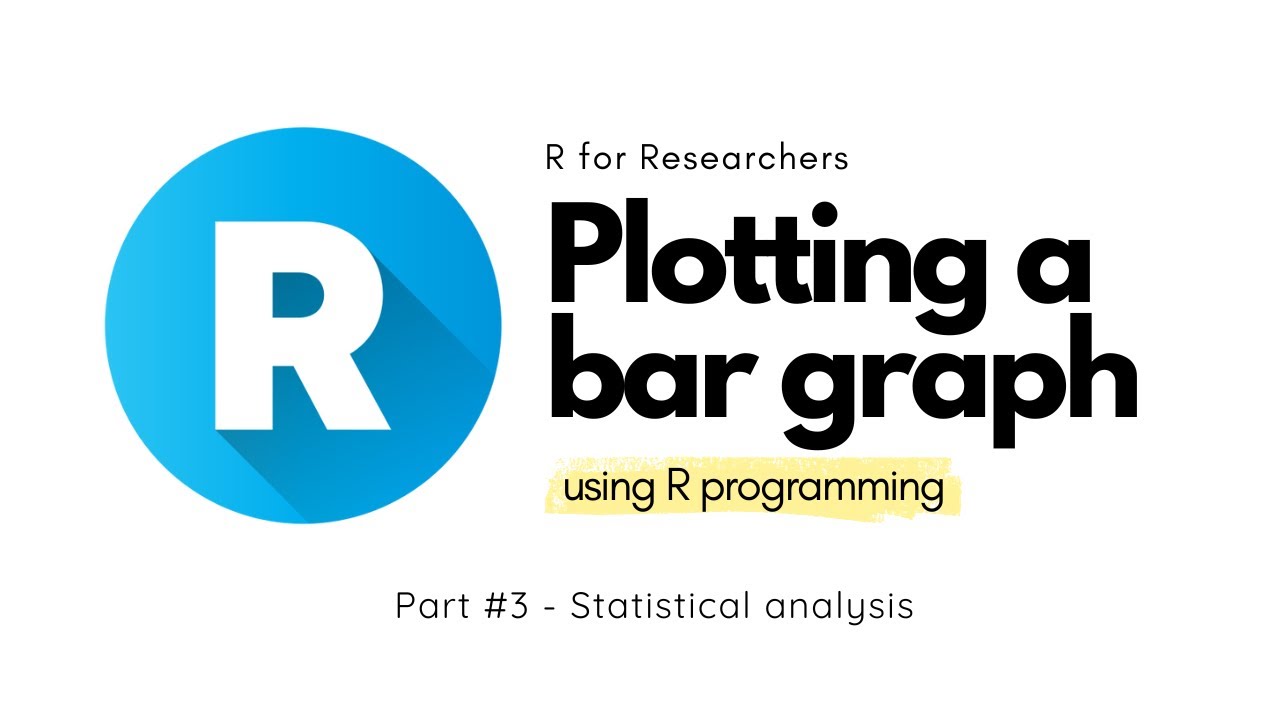 R

R for Researchers

Plotting a bar graph

using R programming

Part #3 - Statistical analysis